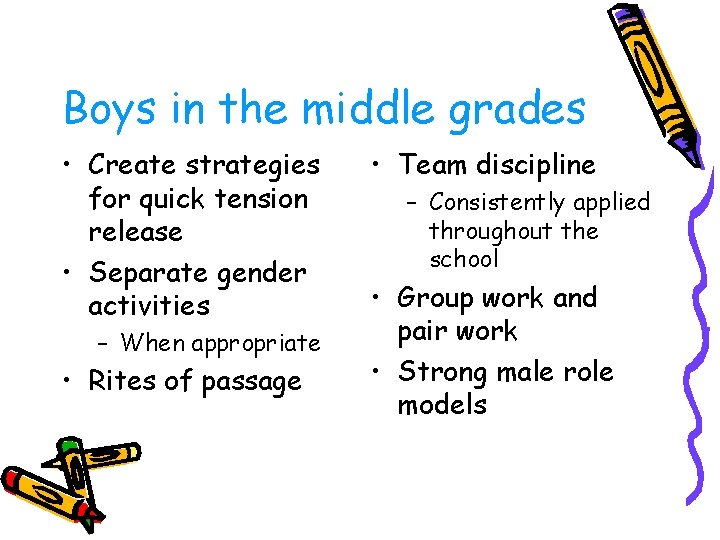 Boys in the middle grades

• Create strategies for quick tension release
• Separate gender activities
– When appropriate
• Rites of passage

• Team discipline
– Consistently applied throughout the school
• Group work and pair work
• Strong male role models